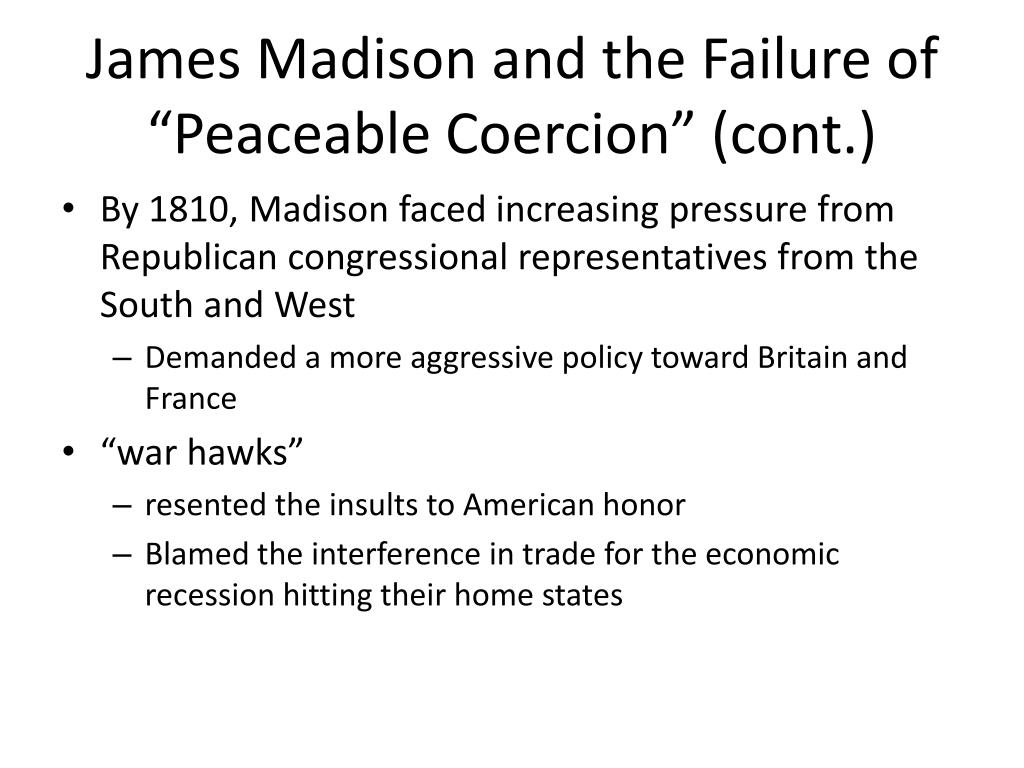 James Madison and the Failure of “Peaceable Coercion” (cont.)

• By 1810, Madison faced increasing pressure from Republican congressional representatives from the South and West
– Demanded a more aggressive policy toward Britain and France
• “war hawks”
– resented the insults to American honor
– Blamed the interference in trade for the economic recession hitting their home states